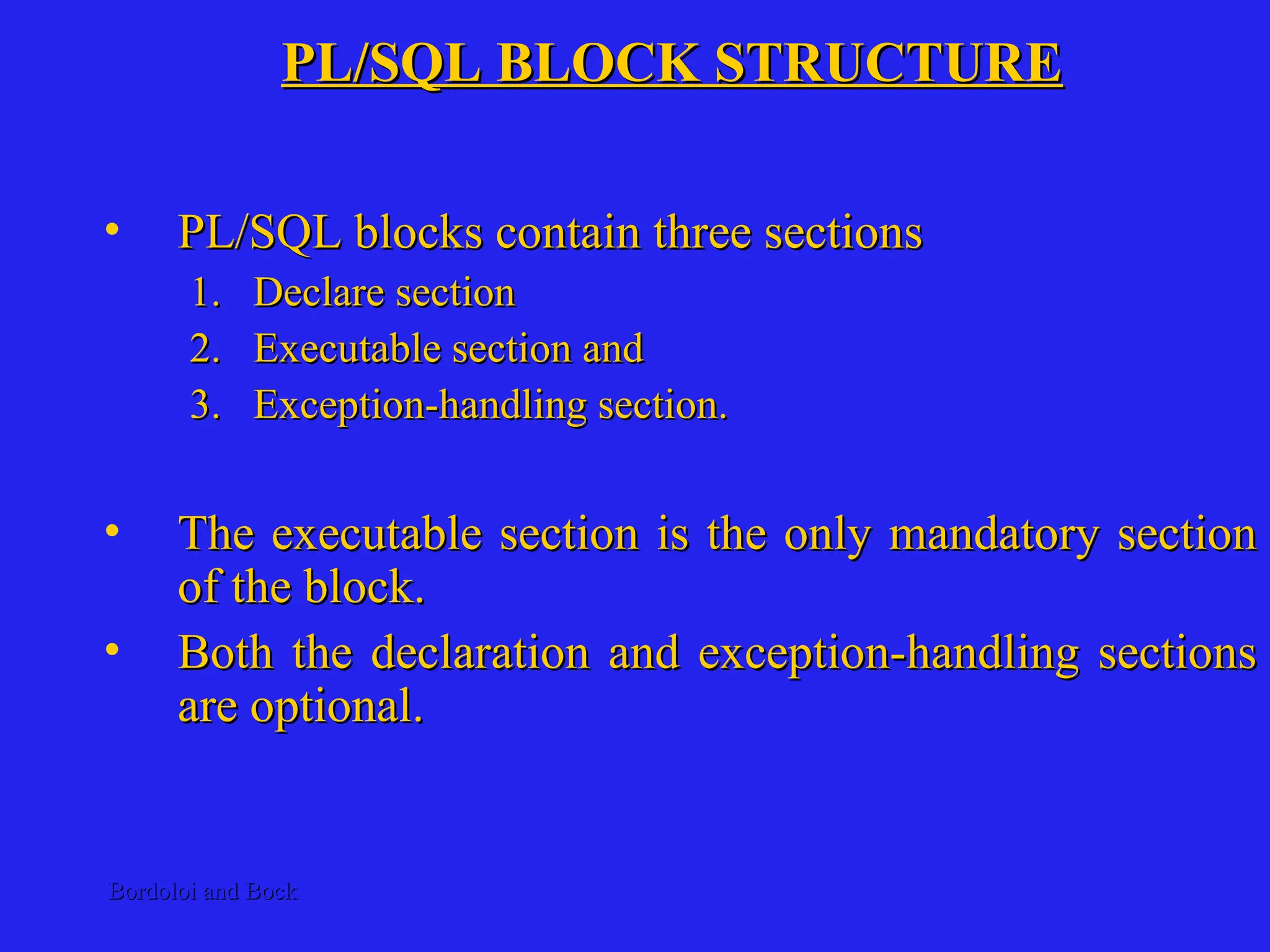 PL/SQL BLOCK STRUCTURE

• PL/SQL blocks contain three sections
1. Declare section
2. Executable section and
3. Exception-handling section.

• The executable section is the only mandatory section of the block.
• Both the declaration and exception-handling sections are optional.

Bordoloi and Bock